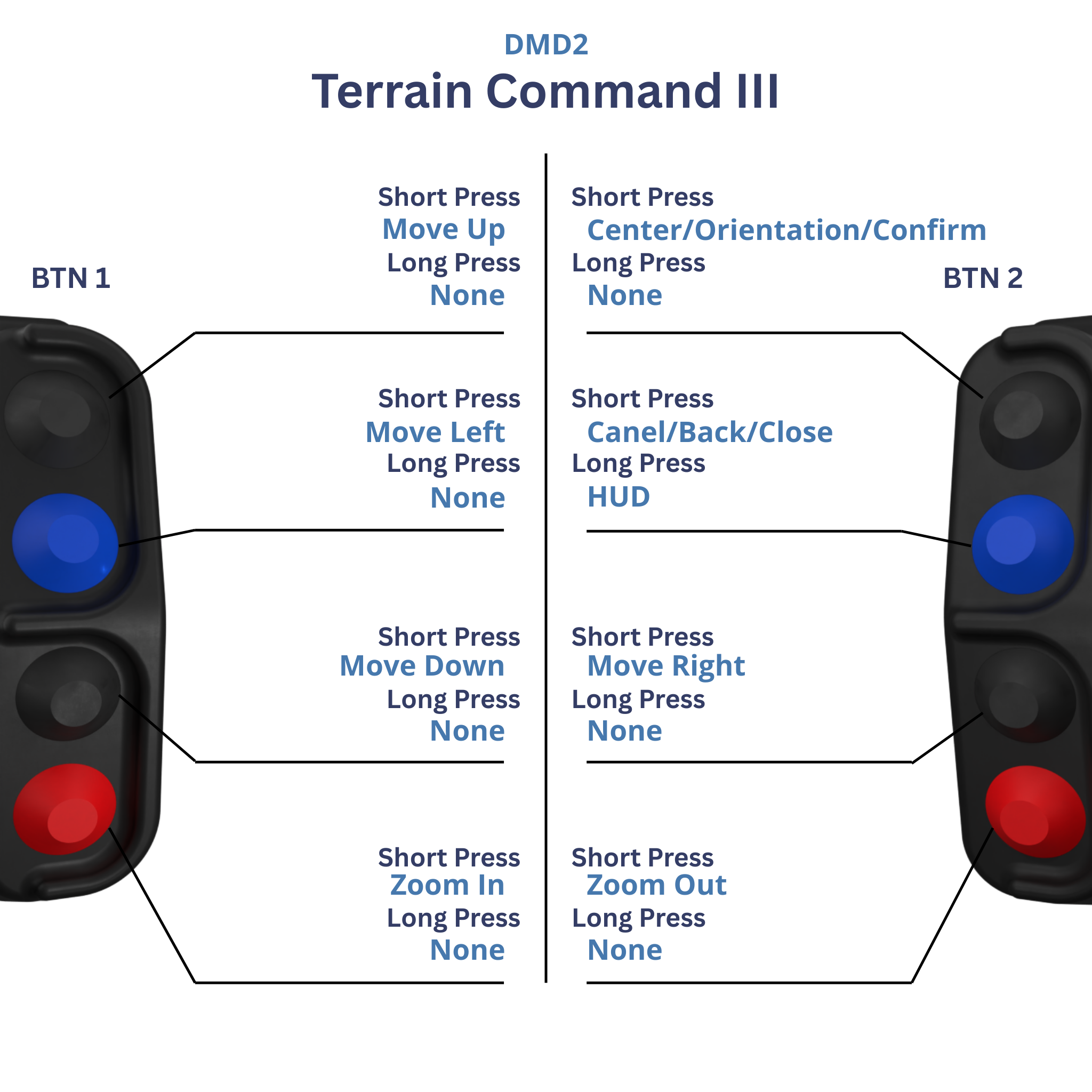 DMD2
Terrain Command III

BTN 1

Short Press
Move Up
Long Press
None

Short Press
Move Left
Long Press
None

Short Press
Move Down
Long Press
None

Short Press
Zoom In
Long Press
None

BTN 2

Short Press
Center/Orientation/Confirm
Long Press
None

Short Press
Canel/Back/Close
Long Press
HUD

Short Press
Move Right
Long Press
None

Short Press
Zoom Out
Long Press
None